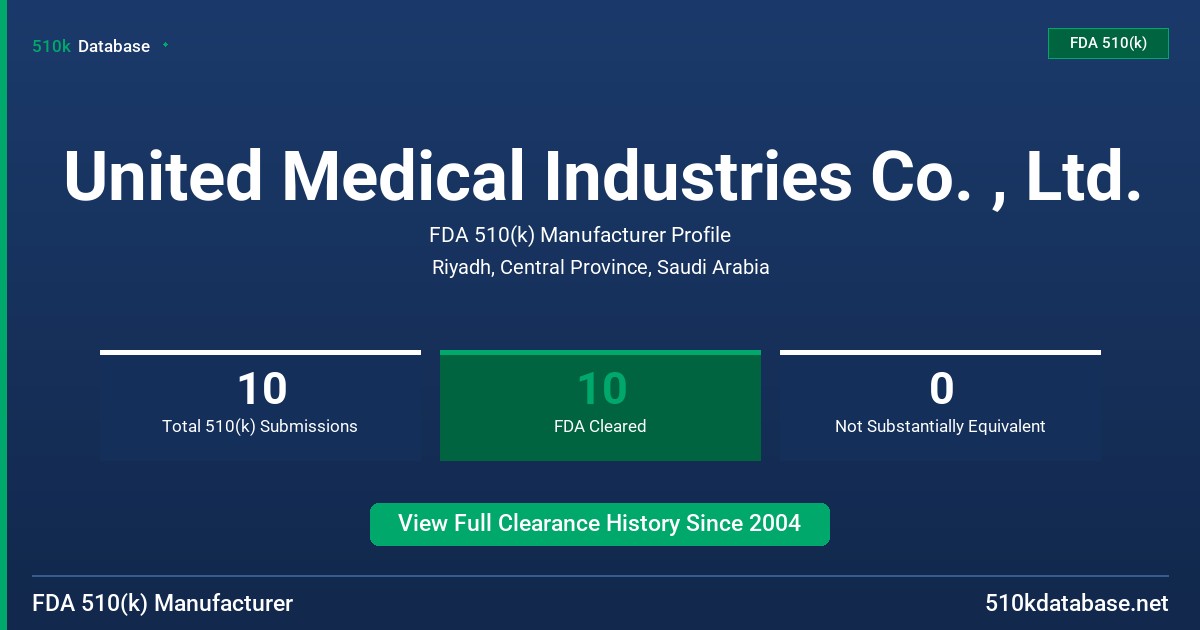 510k Database

FDA 510(k)

United Medical Industries Co. , Ltd.

FDA 510(k) Manufacturer Profile

Riyadh, Central Province, Saudi Arabia

10
Total 510(k) Submissions

10
FDA Cleared

0
Not Substantially Equivalent

View Full Clearance History Since 2004

FDA 510(k) Manufacturer

510kdatabase.net